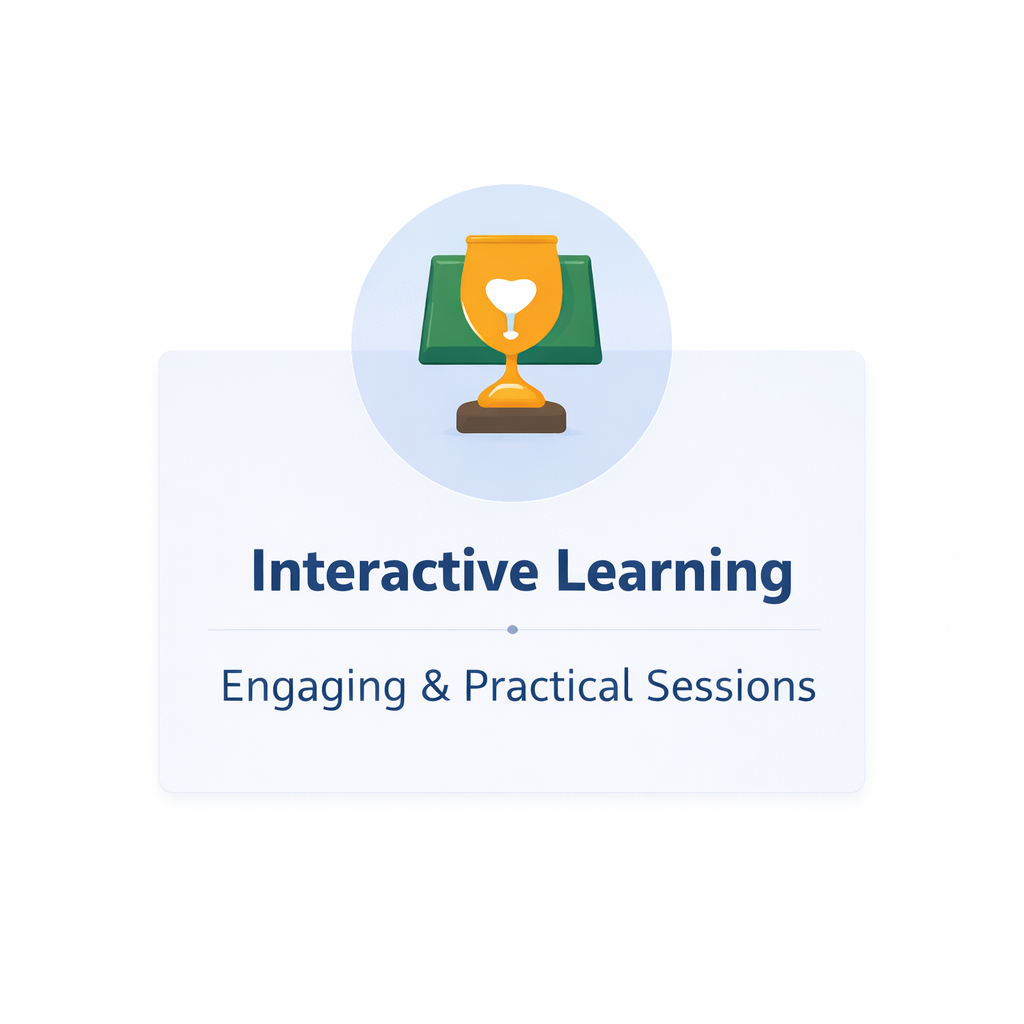 Interactive Learning

Engaging & Practical Sessions